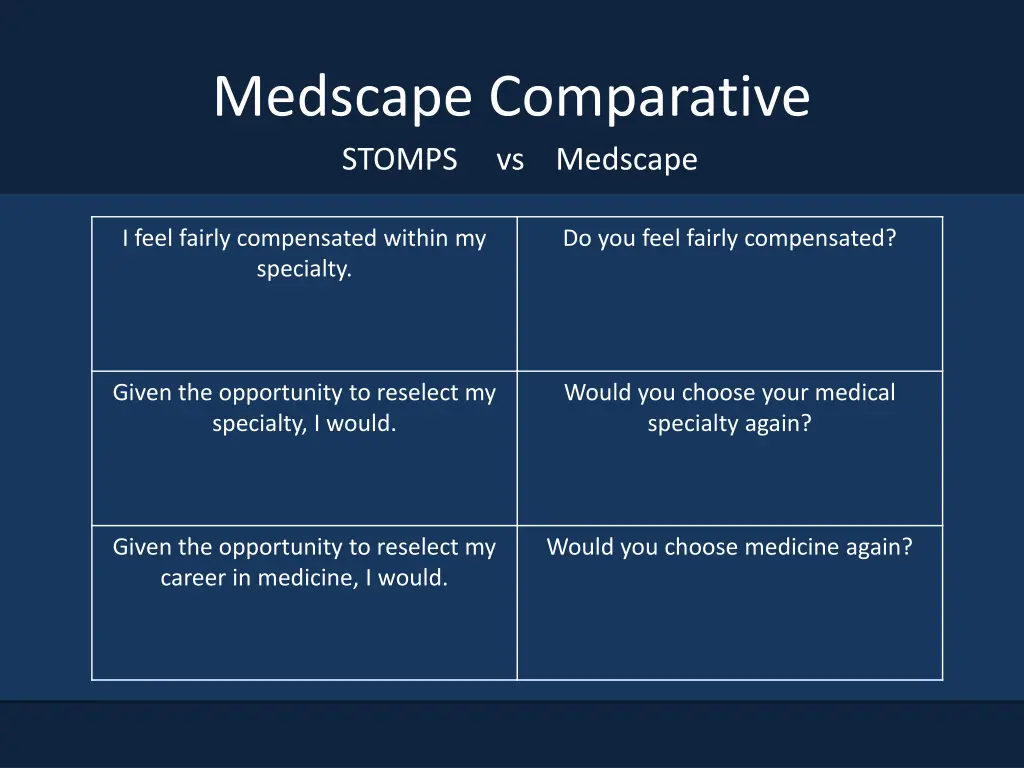 Medscape Comparative

STOMPS vs Medscape

| I feel fairly compensated within my specialty. | Do you feel fairly compensated? |
|---|---|
| Given the opportunity to reselect my specialty, I would. | Would you choose your medical specialty again? |
| Given the opportunity to reselect my career in medicine, I would. | Would you choose medicine again? |